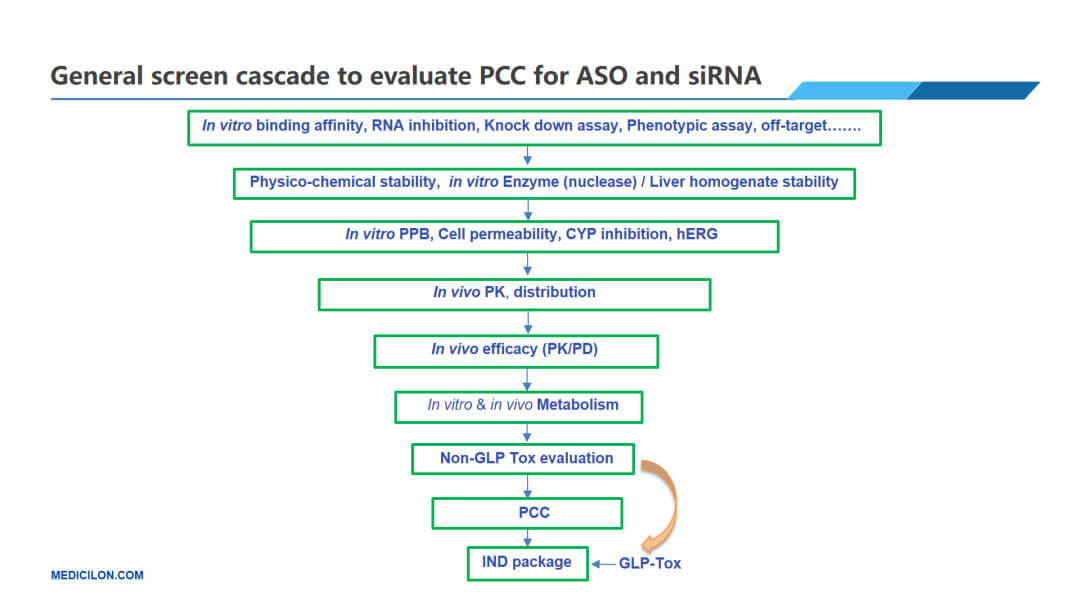 General screen cascade to evaluate PCC for ASO and siRNA

In vitro binding affinity, RNA inhibition, Knock down assay, Phenotypic assay, off-target…….

Physico-chemical stability, in vitro Enzyme (nuclease) / Liver homogenate stability

In vitro PPB, Cell permeability, CYP inhibition, hERG

In vivo PK, distribution

In vivo efficacy (PK/PD)

In vitro & in vivo Metabolism

Non-GLP Tox evaluation

PCC

IND package

GLP-Tox

MEDICILON.COM